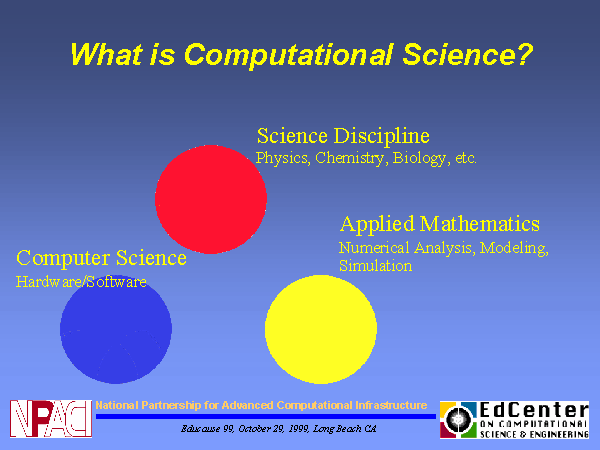 What is Computational Science?

Science Discipline
Physics, Chemistry, Biology, etc.

Applied Mathematics
Numerical Analysis, Modeling, Simulation

Computer Science
Hardware/Software

NPACI

National Partnership for Advanced Computational Infrastructure

Educause 99, October 29, 1999, Long Beach CA

EdCenter
ON COMPUTATIONAL
SCIENCE & ENGINEERING